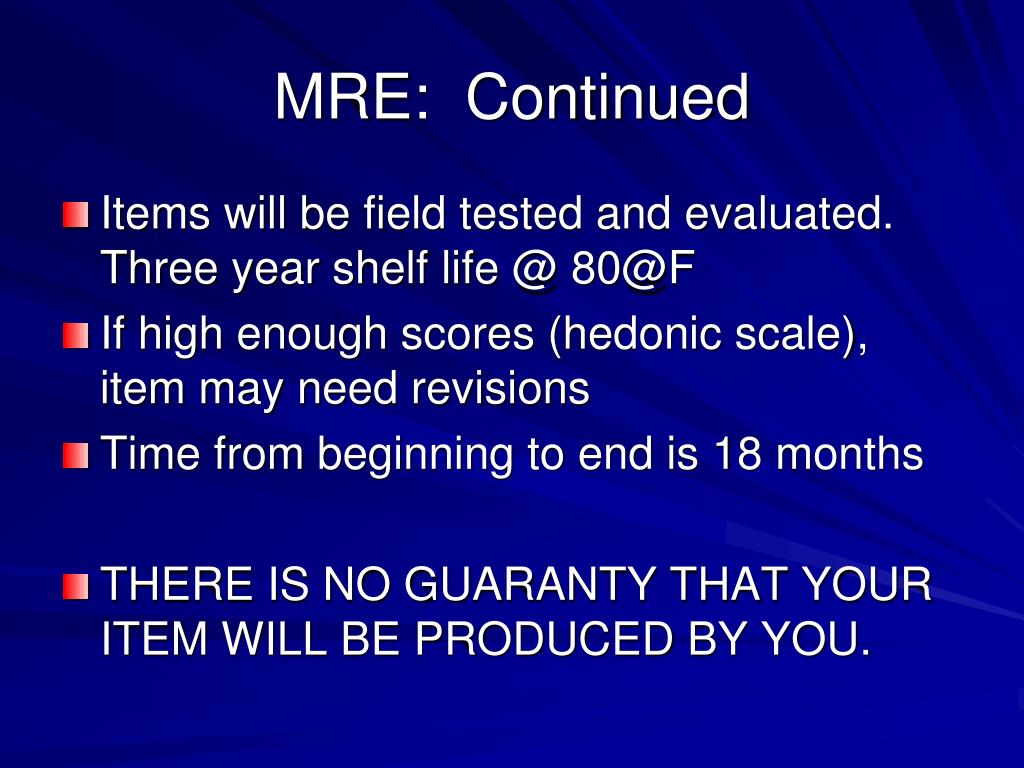 MRE: Continued

Items will be field tested and evaluated. Three year shelf life @ 80@F

If high enough scores (hedonic scale), item may need revisions

Time from beginning to end is 18 months

THERE IS NO GUARANTY THAT YOUR ITEM WILL BE PRODUCED BY YOU.